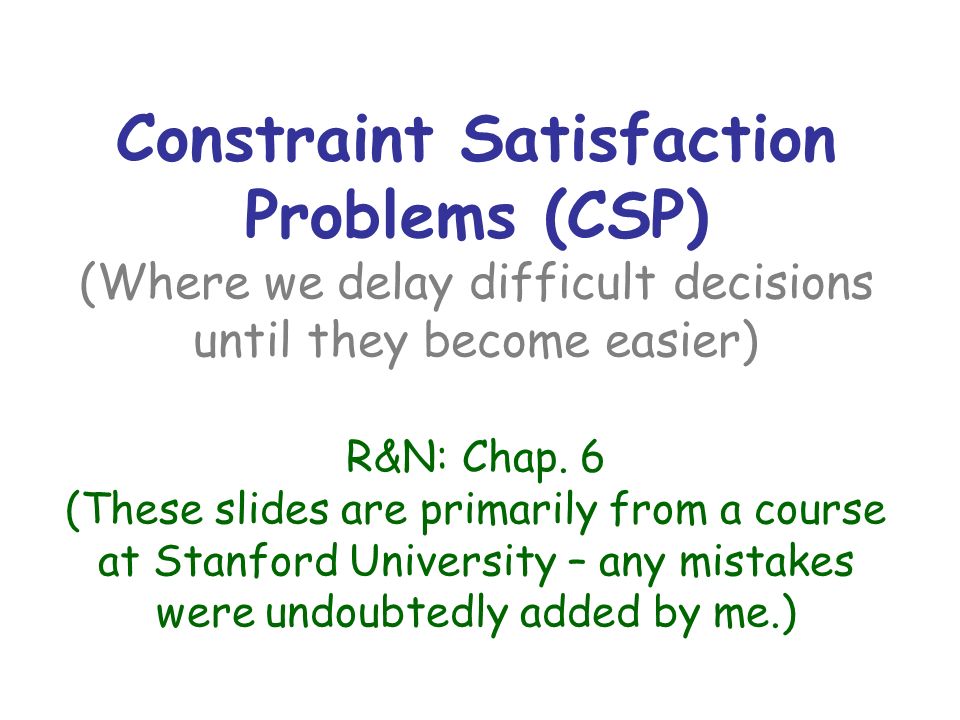 Constraint Satisfaction Problems (CSP)

(Where we delay difficult decisions until they become easier)

R&N: Chap. 6
(These slides are primarily from a course at Stanford University – any mistakes were undoubtedly added by me.)